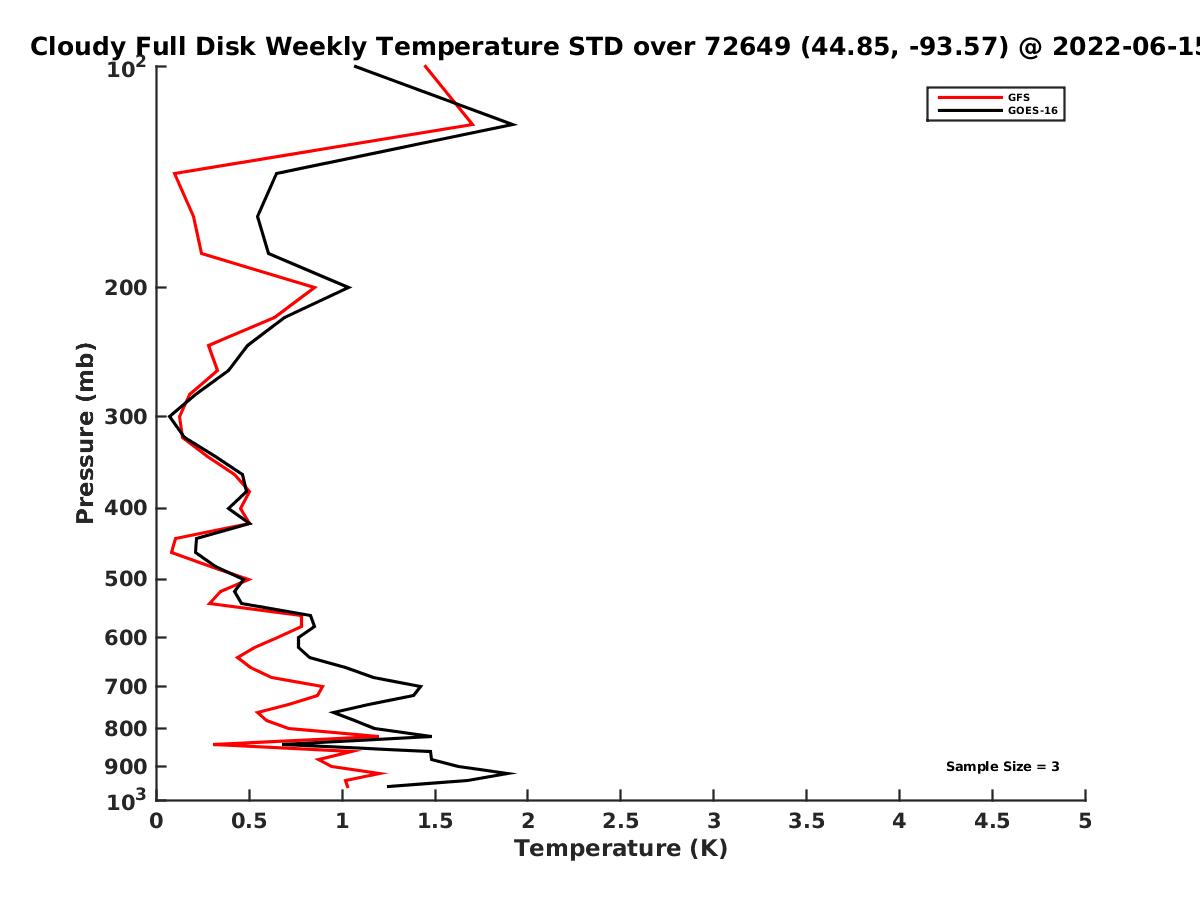 Cloudy Full Disk Weekly Temperature STD over 72649 (44.85, -93.57) @ 2022-06-15

GFS
GOES-16

Pressure (mb)

$10^2$
200
300
400
500
600
700
800
900
$10^3$

Sample Size = 3

0 0.5 1 1.5 2 2.5 3 3.5 4 4.5 5

Temperature (K)